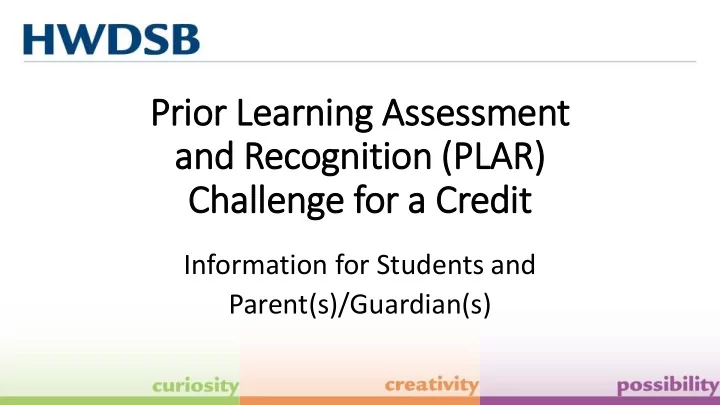 HWDSB

Prior Learning Assessment and Recognition (PLAR) Challenge for a Credit

Information for Students and Parent(s)/Guardian(s)

curiosity

creativity

possibility